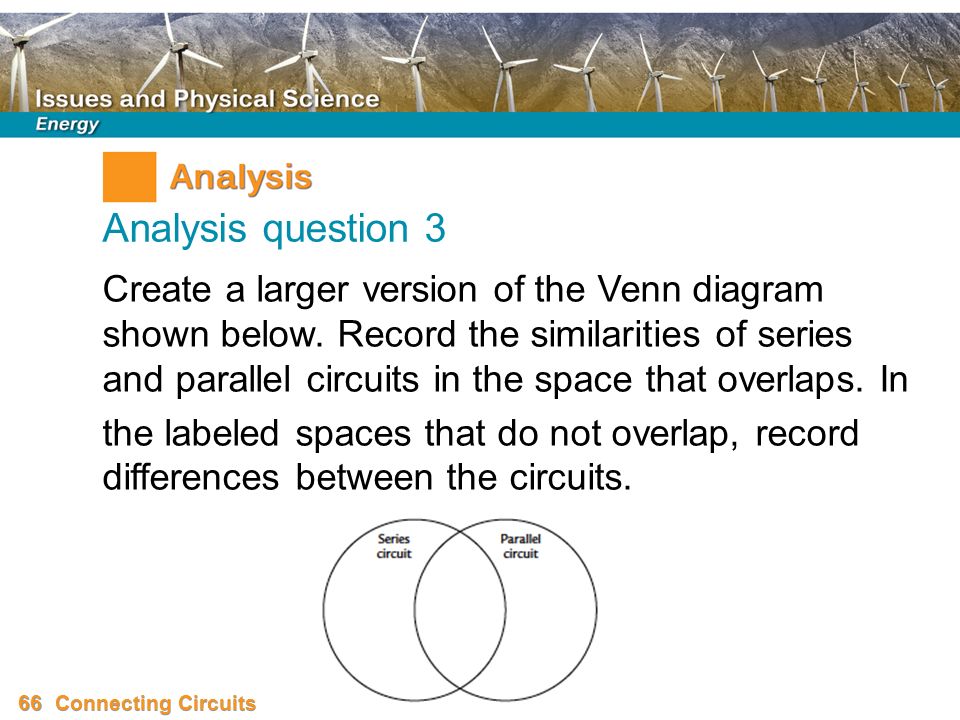 Issues and Physical Science
Energy

Analysis

Analysis question 3

Create a larger version of the Venn diagram shown below. Record the similarities of series and parallel circuits in the space that overlaps. In the labeled spaces that do not overlap, record differences between the circuits.

Series circuit

Parallel circuit

66 Connecting Circuits